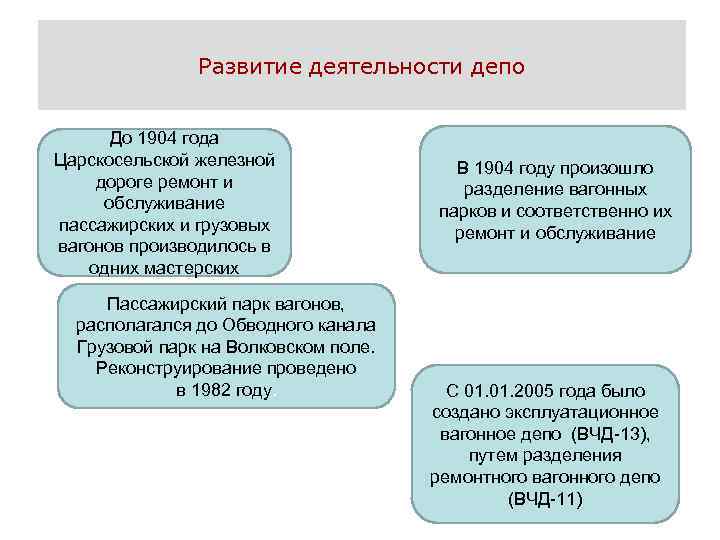 Развитие деятельности депо

До 1904 года Царскосельской железной дороге ремонт и обслуживание пассажирских и грузовых вагонов производилось в одних мастерских

В 1904 году произошло разделение вагонных парков и соответственно их ремонт и обслуживание

Пассажирский парк вагонов, располагался до Обводного канала Грузовой парк на Волковском поле. Реконструирование проведено в 1982 году

С 01.01.2005 года было создано эксплуатационное вагонное депо (ВЧД-13), путем разделения ремонтного вагонного депо (ВЧД-11)